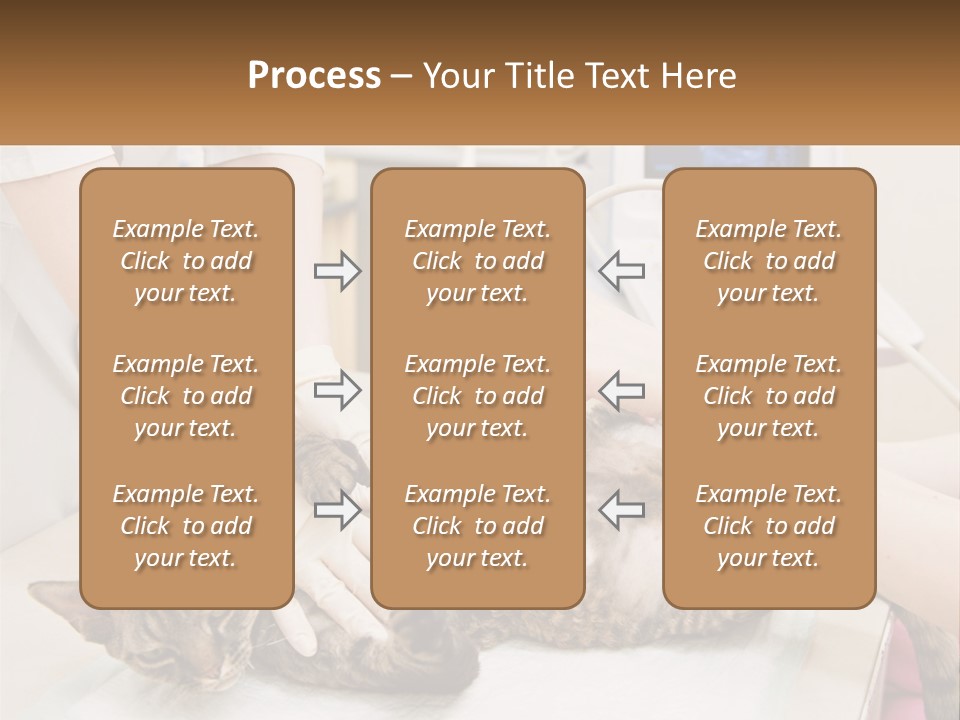 Process – Your Title Text Here

Example Text. Click to add your text.

Example Text. Click to add your text.

Example Text. Click to add your text.

Example Text. Click to add your text.

Example Text. Click to add your text.

Example Text. Click to add your text.

Example Text. Click to add your text.

Example Text. Click to add your text.

Example Text. Click to add your text.